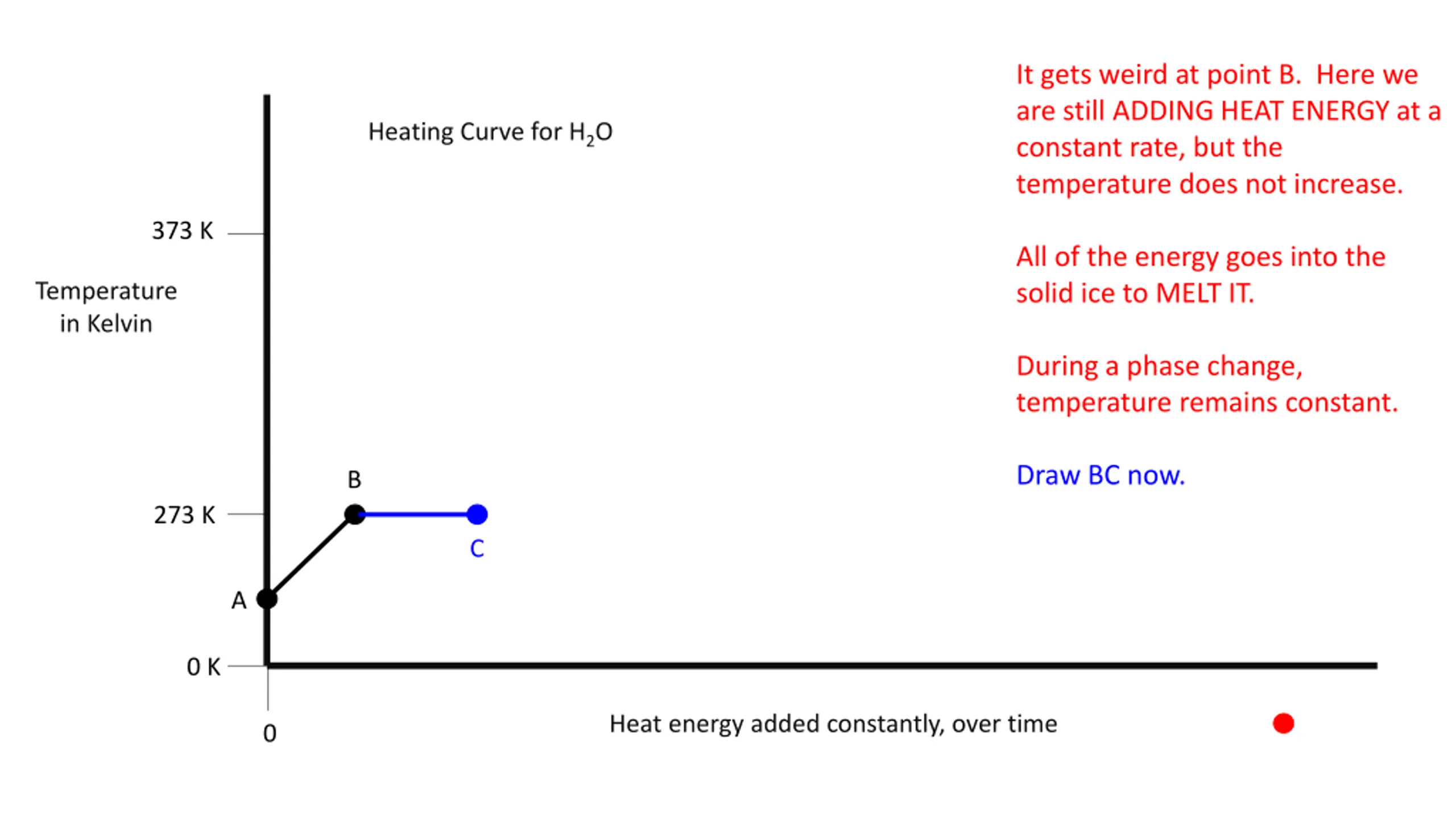 Heating Curve for $H_2O$

373 K

Temperature in Kelvin

B

273 K

C

A

0 K

0

Heat energy added constantly, over time

It gets weird at point B. Here we are still ADDING HEAT ENERGY at a constant rate, but the temperature does not increase.

All of the energy goes into the solid ice to MELT IT.

During a phase change, temperature remains constant.

Draw BC now.